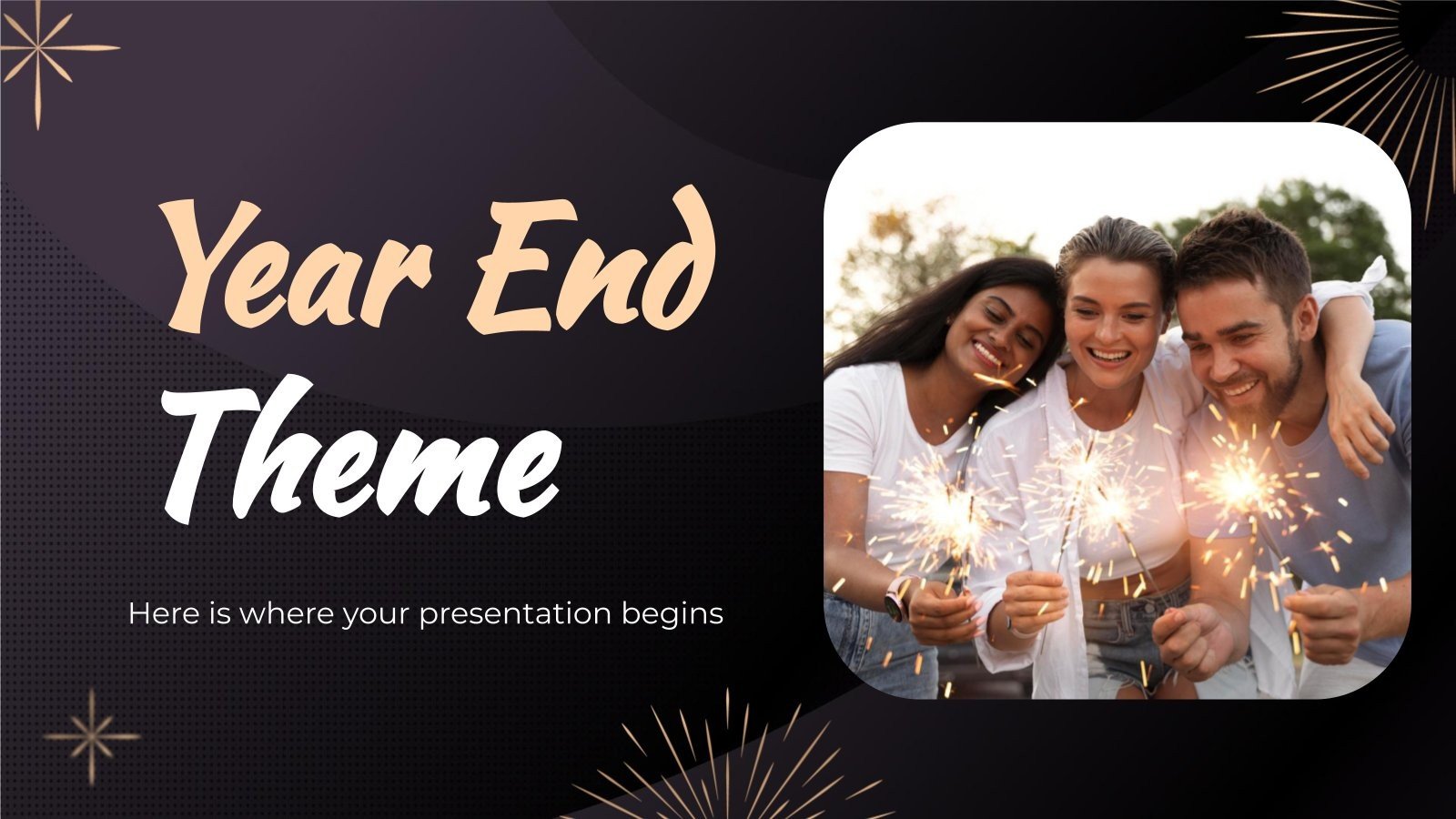 Year End
Theme

Here is where your presentation begins